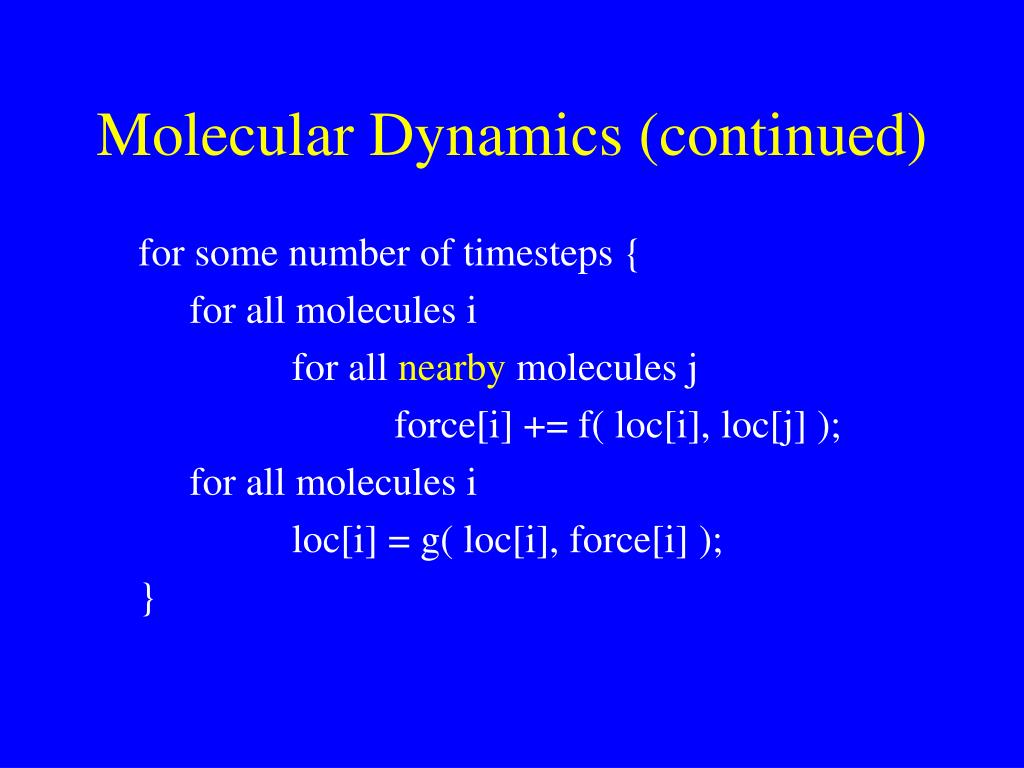 Molecular Dynamics (continued)

for some number of timesteps {
for all molecules i
for all nearby molecules j
force[i] += f( loc[i], loc[j] );
for all molecules i
loc[i] = g( loc[i], force[i] );
}